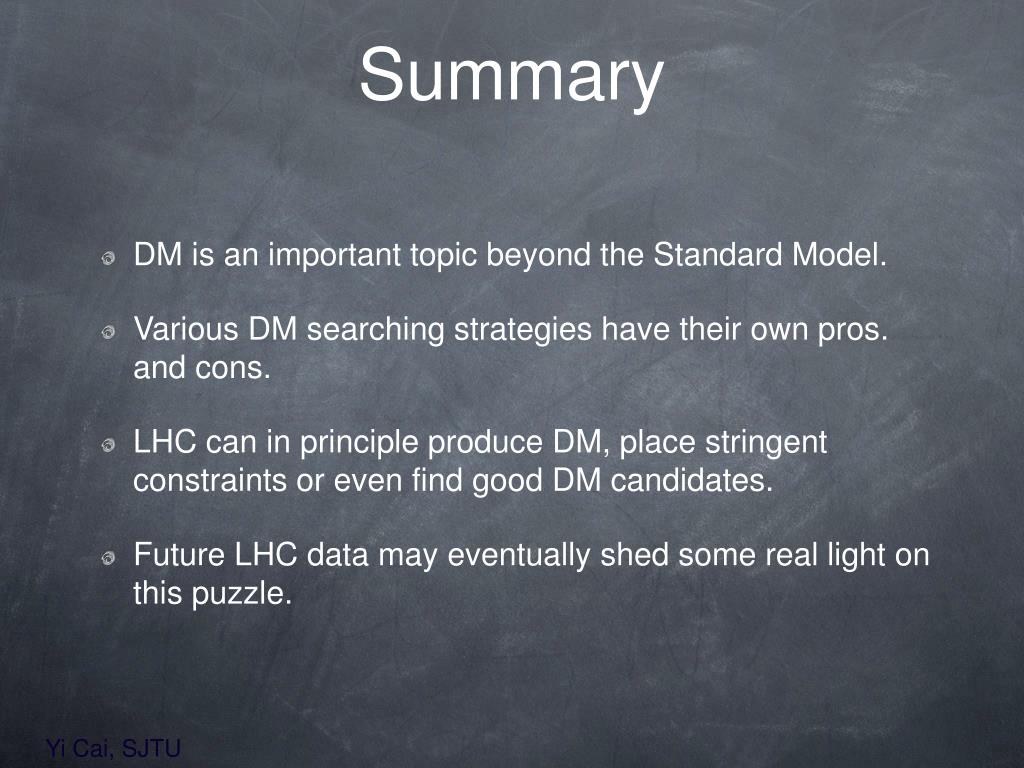 Summary

DM is an important topic beyond the Standard Model.

Various DM searching strategies have their own pros. and cons.

LHC can in principle produce DM, place stringent constraints or even find good DM candidates.

Future LHC data may eventually shed some real light on this puzzle.

Yi Cai, SJTU